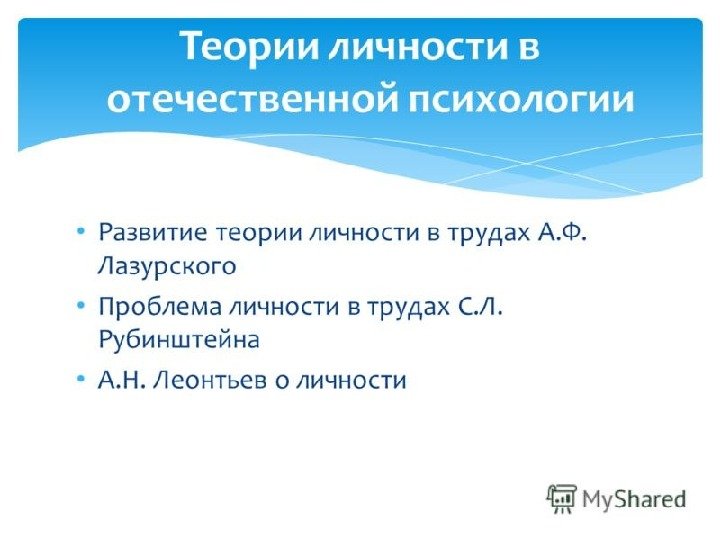 Теории личности в отечественной психологии

• Развитие теории личности в трудах А.Ф. Лазурского
• Проблема личности в трудах С.Л. Рубинштейна
• А.Н. Леонтьев о личности

MyShared